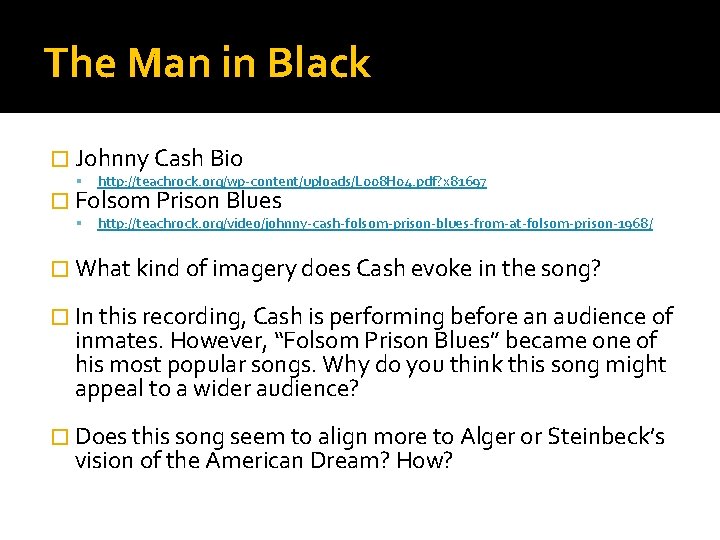 The Man in Black

Johnny Cash Bio

http://teachrock.org/wp-content/uploads/L008H04.pdf?x81697

Folsom Prison Blues

http://teachrock.org/video/johnny-cash-folsom-prison-blues-from-at-folsom-prison-1968/

What kind of imagery does Cash evoke in the song?

In this recording, Cash is performing before an audience of inmates. However, “Folsom Prison Blues” became one of his most popular songs. Why do you think this song might appeal to a wider audience?

Does this song seem to align more to Alger or Steinbeck’s vision of the American Dream? How?